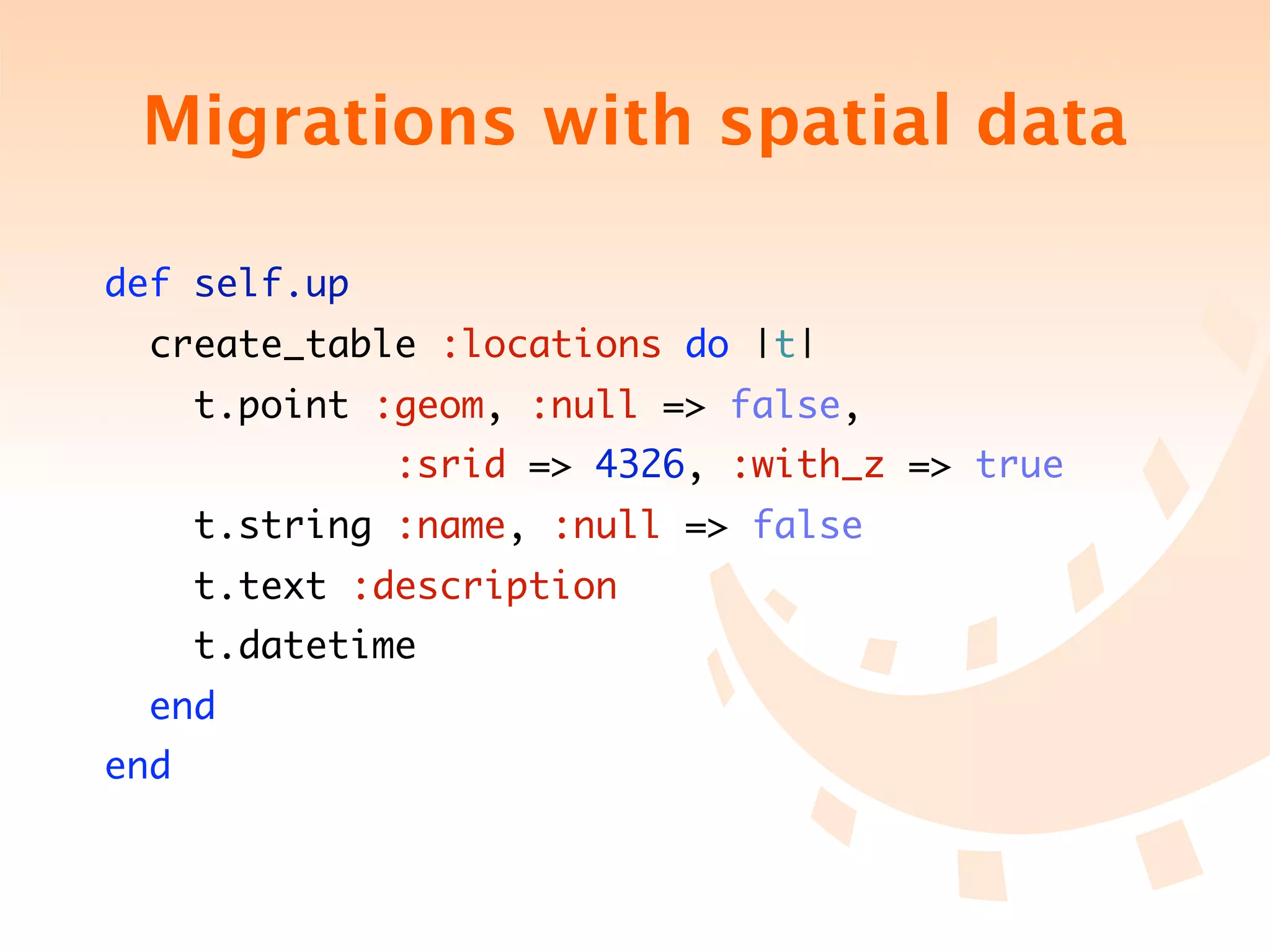 Migrations with spatial data

def self.up
  create_table :locations do |t|
    t.point :geom, :null => false,
            :srid => 4326, :with_z => true
    t.string :name, :null => false
    t.text :description
    t.datetime
  end
end